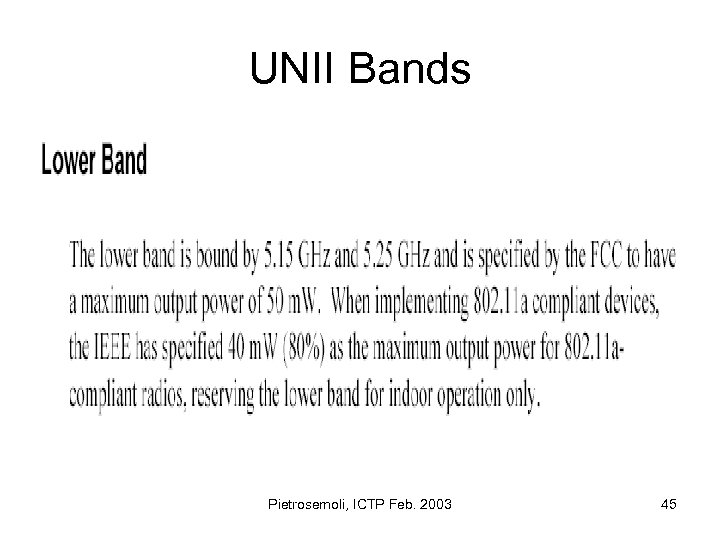 UNII Bands

Lower Band

The lower band is bound by 5.15 GHz and 5.25 GHz and is specified by the FCC to have a maximum output power of 50 mW. When implementing 802.11a compliant devices, the IEEE has specified 40 mW (80%) as the maximum output power for 802.11a-compliant radios, reserving the lower band for indoor operation only.

Pietrosemoli, ICTP Feb. 2003

45